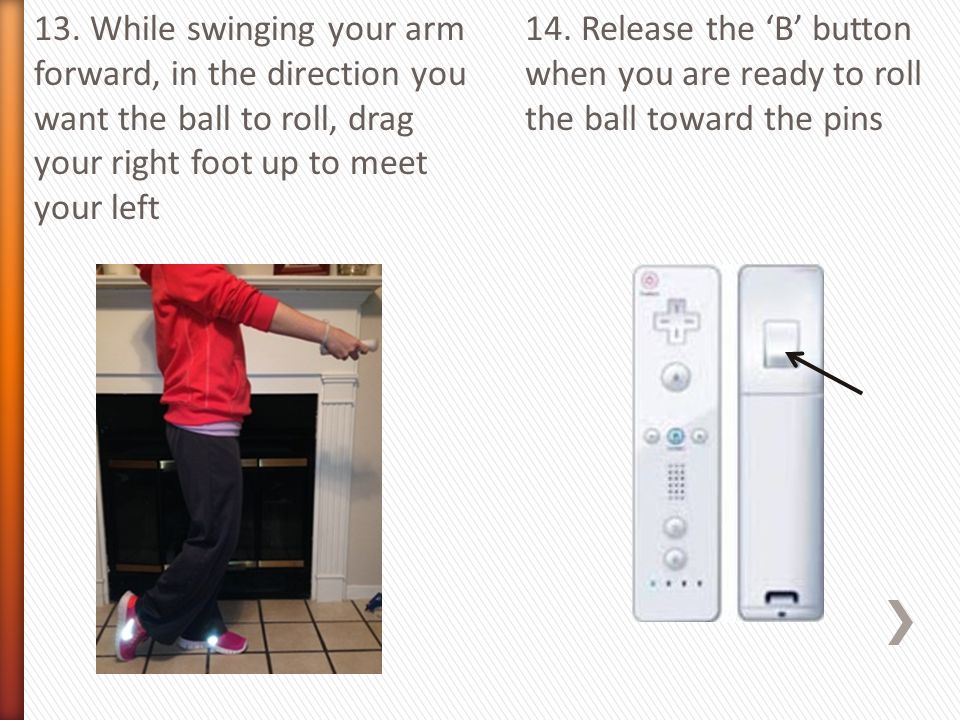 13. While swinging your arm forward, in the direction you want the ball to roll, drag your right foot up to meet your left

14. Release the ‘B’ button when you are ready to roll the ball toward the pins